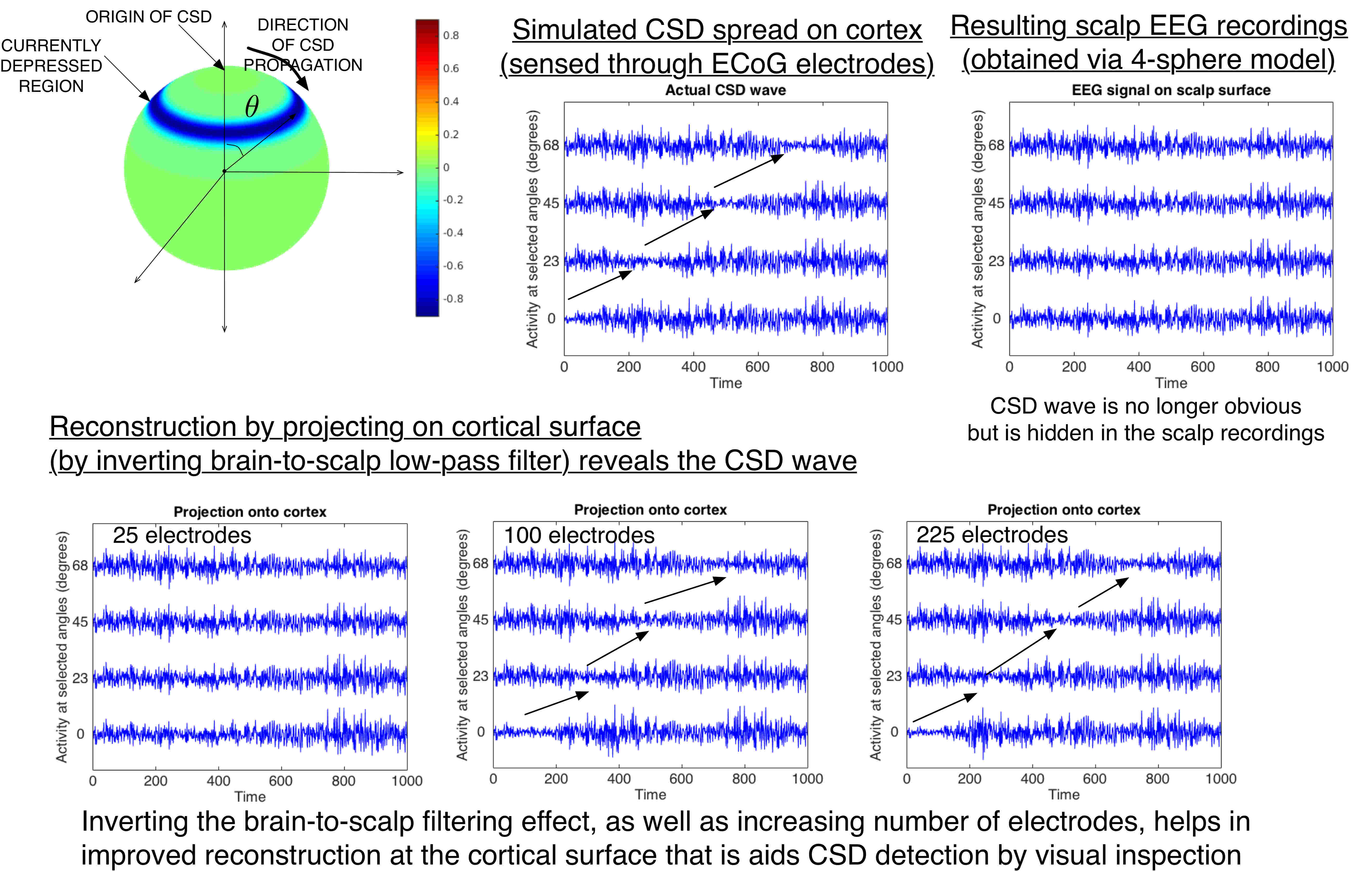 ORIGIN OF CSD

CURRENTLY DEPRESSED REGION

DIRECTION OF CSD PROPAGATION

$\theta$

0.8
0.6
0.4
0.2
0
-0.2
-0.4
-0.6
-0.8

Simulated CSD spread on cortex (sensed through ECoG electrodes)

Actual CSD wave

Activity at selected angles (degrees)
68
45
23
0

0 200 400 600 800 1000
Time

Resulting scalp EEG recordings (obtained via 4-sphere model)

EEG signal on scalp surface

Activity at selected angles (degrees)
68
45
23
0

0 200 400 600 800 1000
Time

CSD wave is no longer obvious but is hidden in the scalp recordings

Reconstruction by projecting on cortical surface (by inverting brain-to-scalp low-pass filter) reveals the CSD wave

Projection onto cortex
25 electrodes
Activity at selected angles (degrees)
68
45
23
0
0 200 400 600 800 1000
Time

Projection onto cortex
100 electrodes
Activity at selected angles (degrees)
68
45
23
0
0 200 400 600 800 1000
Time

Projection onto cortex
225 electrodes
Activity at selected angles (degrees)
68
45
23
0
0 200 400 600 800 1000
Time

Inverting the brain-to-scalp filtering effect, as well as increasing number of electrodes, helps in improved reconstruction at the cortical surface that is aids CSD detection by visual inspection